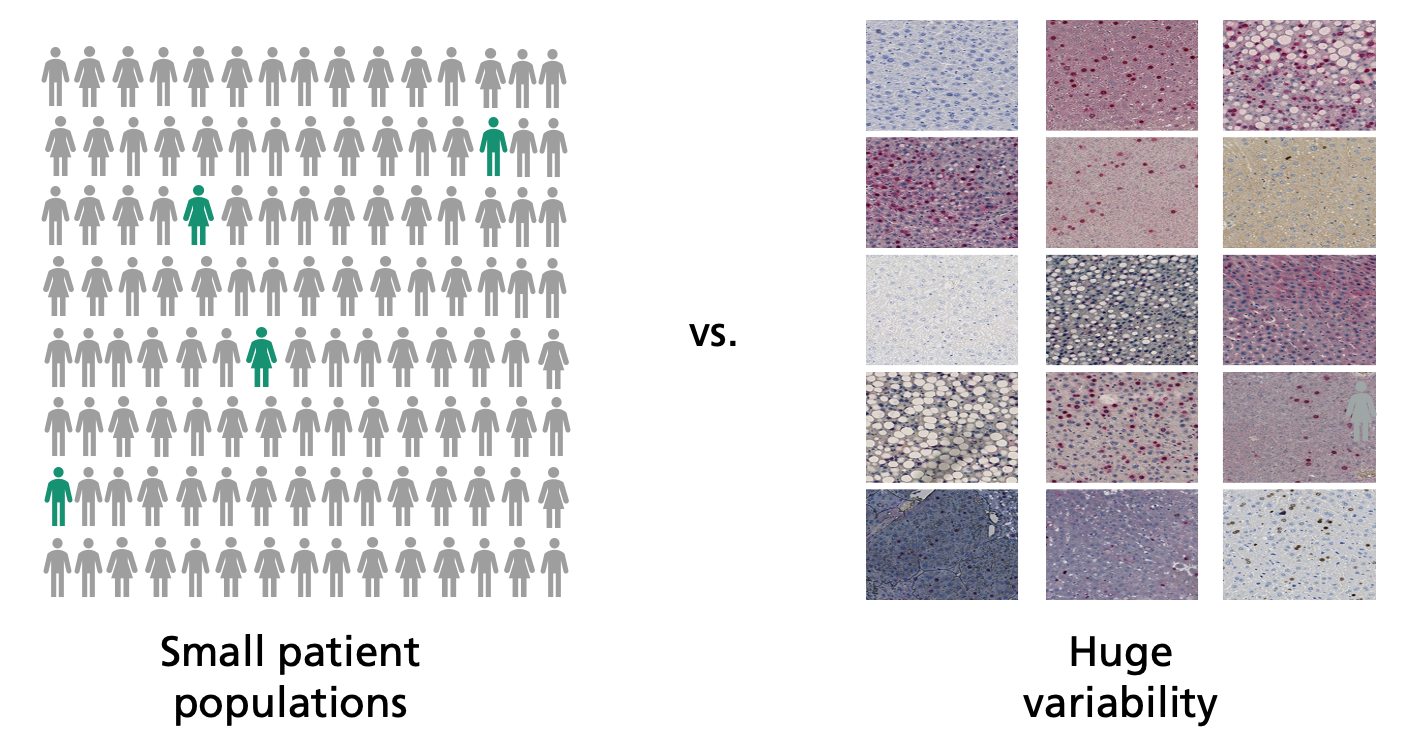 vs.

Small patient populations

Huge variability